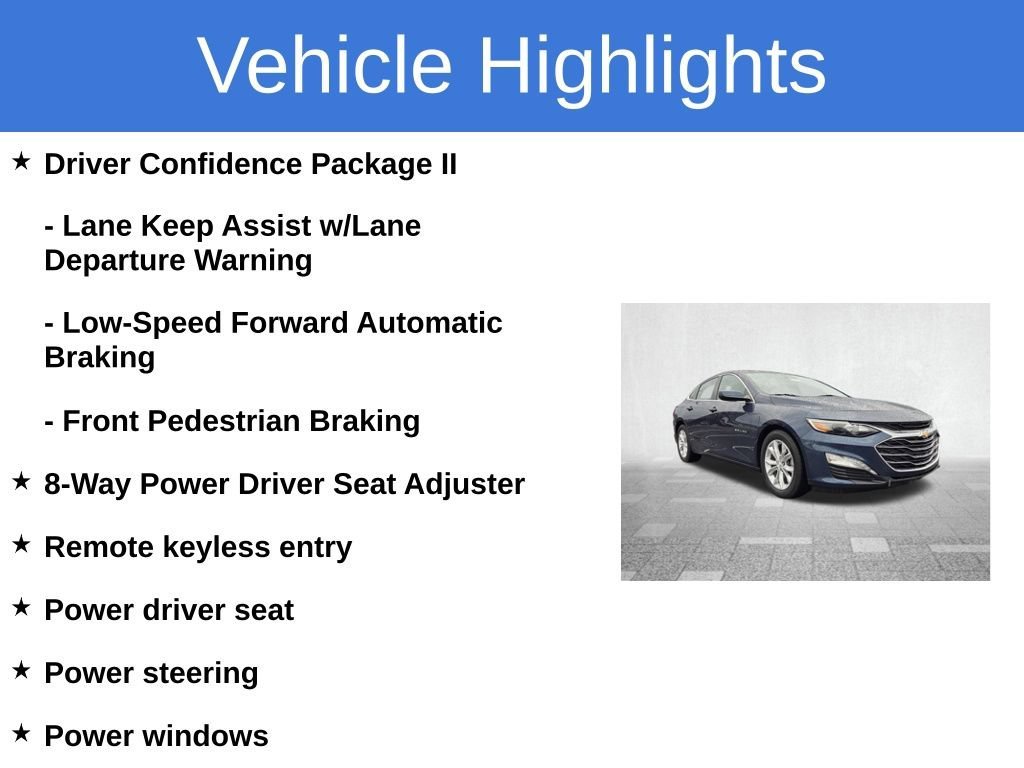 Vehicle Highlights

★ Driver Confidence Package II

- Lane Keep Assist w/Lane Departure Warning

- Low-Speed Forward Automatic Braking

- Front Pedestrian Braking

★ 8-Way Power Driver Seat Adjuster

★ Remote keyless entry

★ Power driver seat

★ Power steering

★ Power windows